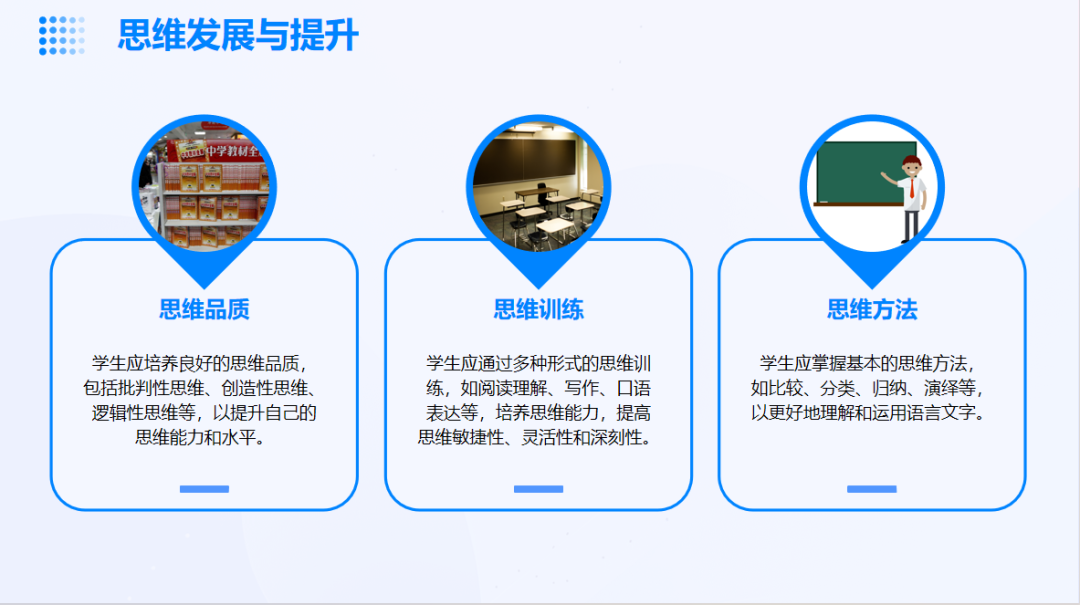 思维发展与提升

中学教材全

思维品质

学生应培养良好的思维品质，包括批判性思维、创造性思维、逻辑性思维等，以提升自己的思维能力和水平。

思维训练

学生应通过多种形式的思维训练，如阅读理解、写作、口语表达等，培养思维能力，提高思维敏捷性、灵活性和深刻性。

思维方法

学生应掌握基本的思维方法，如比较、分类、归纳、演绎等，以更好地理解和运用语言文字。